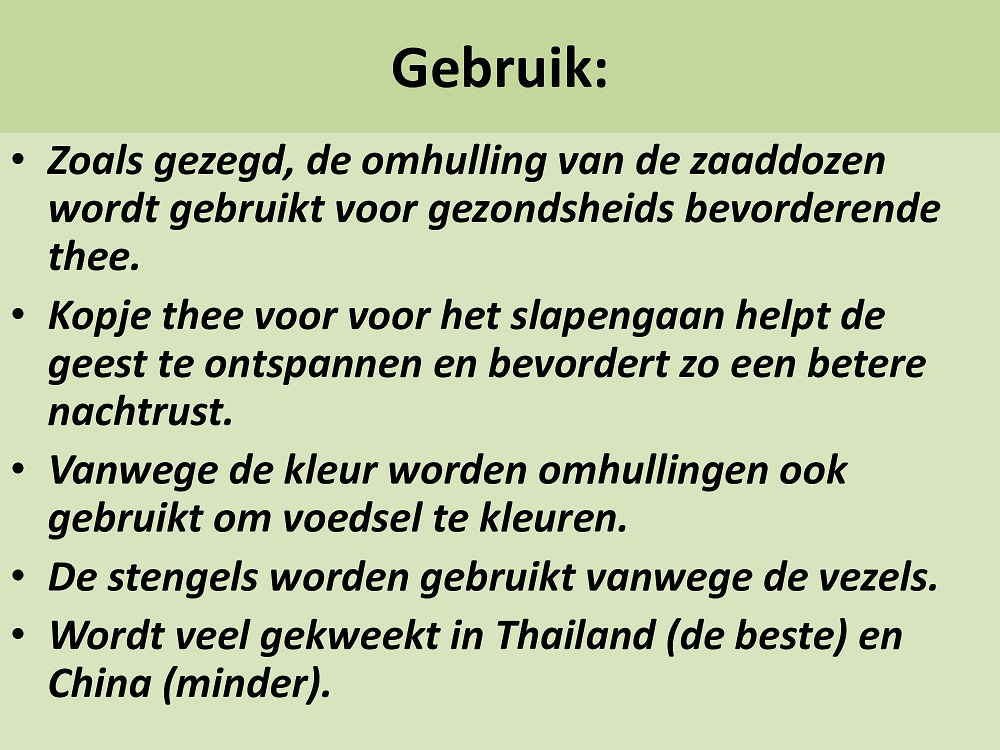 Gebruik:

• Zoals gezegd, de omhulling van de zaaddozen wordt gebruikt voor gezondsheids bevorderende thee.
• Kopje thee voor voor het slapengaan helpt de geest te ontspannen en bevordert zo een betere nachtrust.
• Vanwege de kleur worden omhullingen ook gebruikt om voedsel te kleuren.
• De stengels worden gebruikt vanwege de vezels.
• Wordt veel gekweekt in Thailand (de beste) en China (minder).